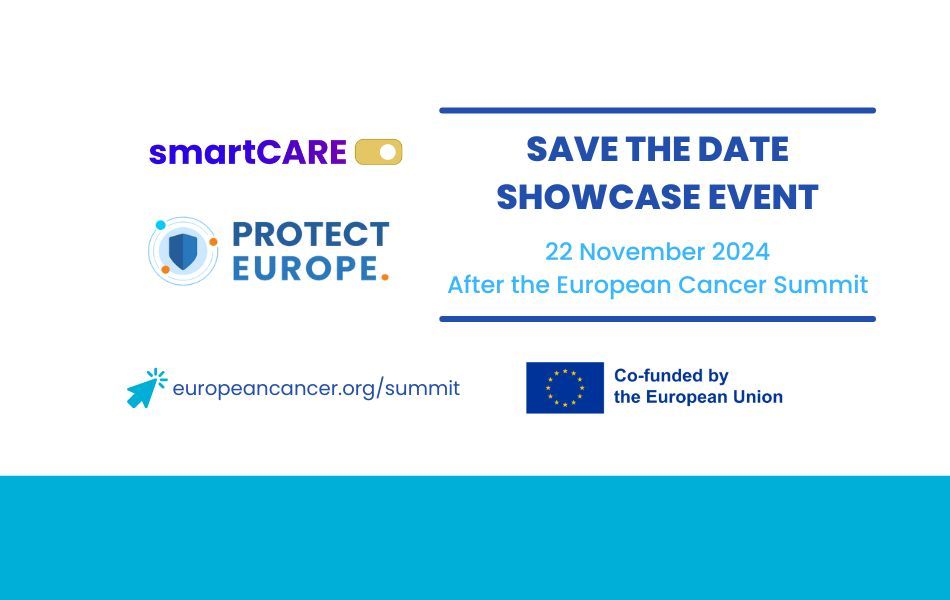 smartCARE

PROTECT EUROPE.

SAVE THE DATE
SHOWCASE EVENT

22 November 2024
After the European Cancer Summit

europeancancer.org/summit

Co-funded by
the European Union